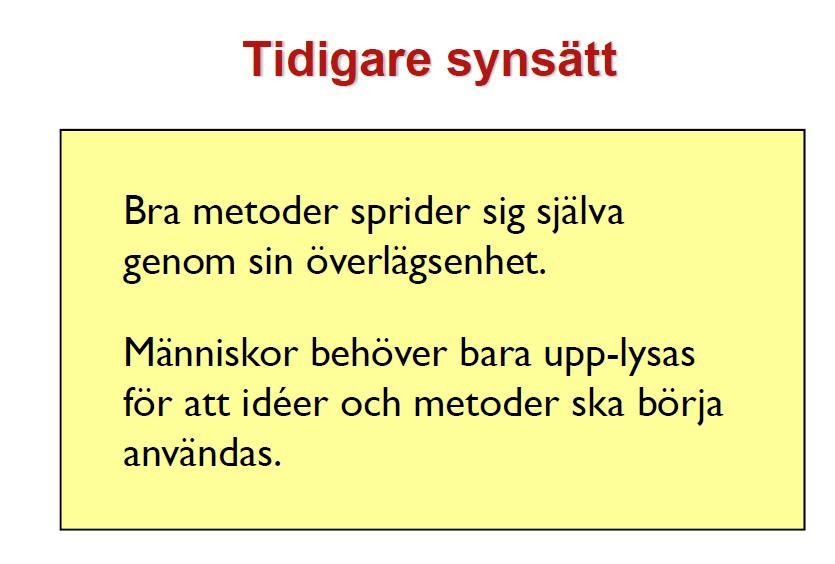 Tidigare synsätt

Bra metoder sprider sig själva genom sin överlägsenhet.

Människor behöver bara upp-lysas för att idéer och metoder ska börja användas.